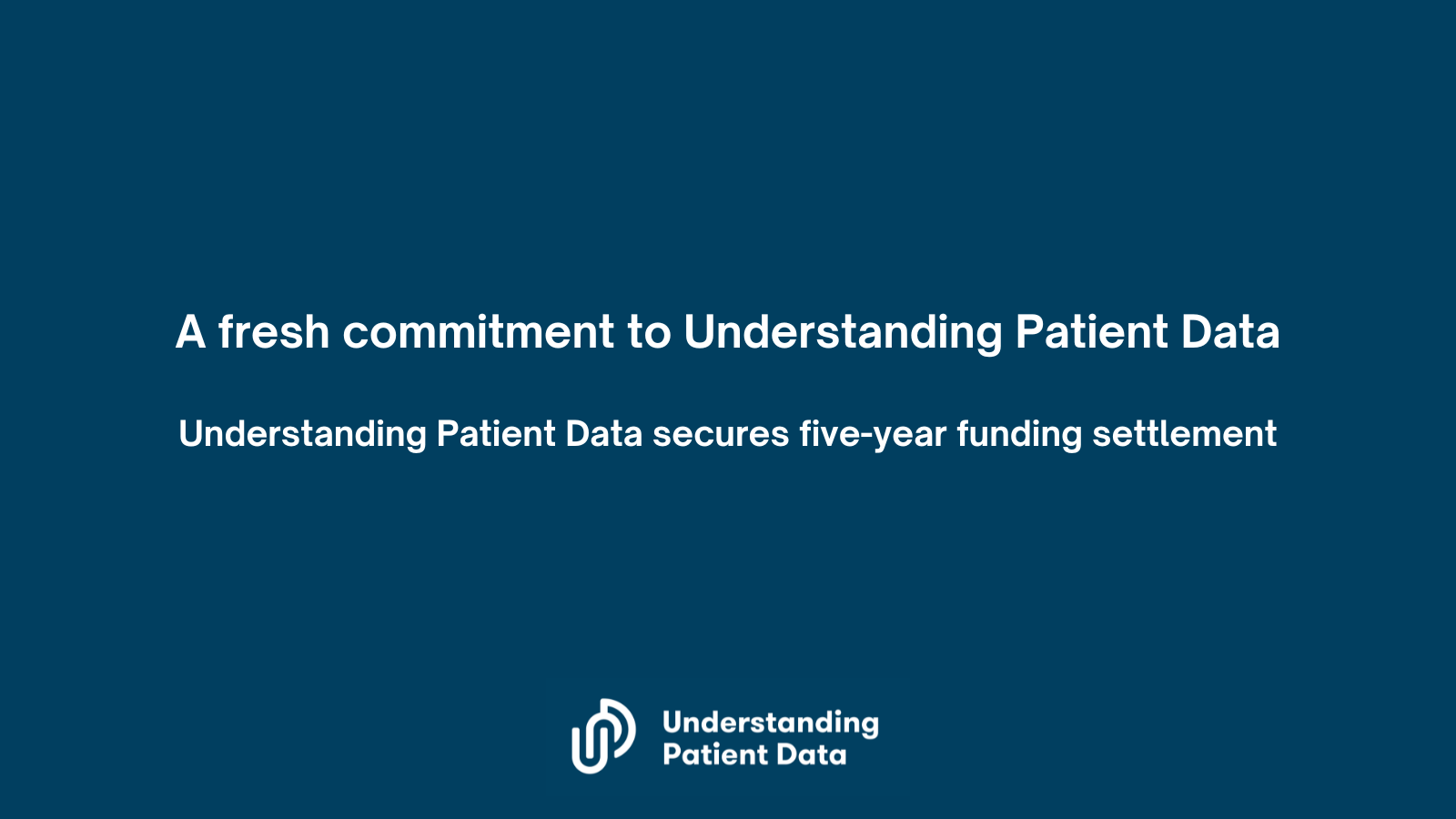 A fresh commitment to Understanding Patient Data

Understanding Patient Data secures five-year funding settlement

Understanding
Patient Data